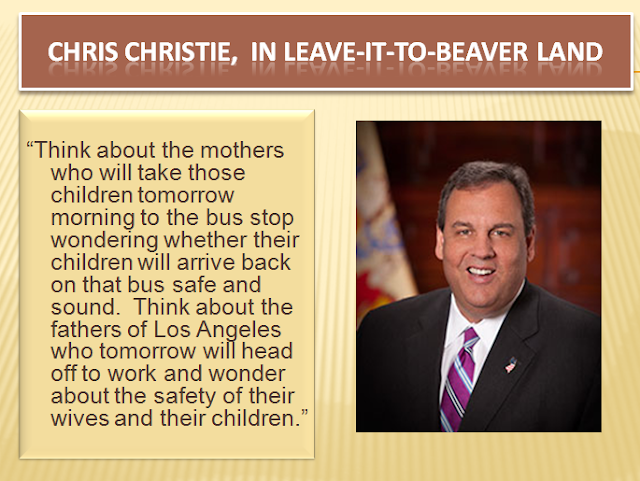 CHRIS CHRISTIE,  IN LEAVE-IT-TO-BEAVER LAND

"Think about the mothers who will take those children tomorrow morning to the bus stop wondering whether their children will arrive back on that bus safe and sound.  Think about the fathers of Los Angeles who tomorrow will head off to work and wonder about the safety of their wives and their children."